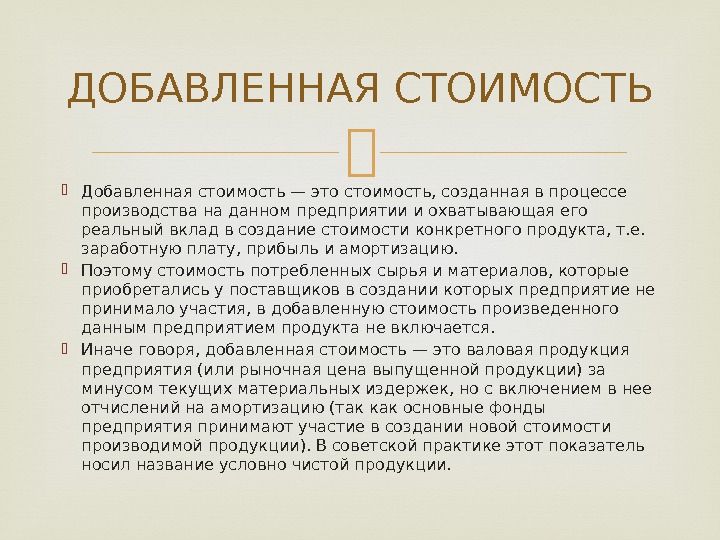 ДОБАВЛЕННАЯ СТОИМОСТЬ

Добавленная стоимость — это стоимость, созданная в процессе производства на данном предприятии и охватывающая его реальный вклад в создание стоимости конкретного продукта, т.е. заработную плату, прибыль и амортизацию.

Поэтому стоимость потребленных сырья и материалов, которые приобретались у поставщиков в создании которых предприятие не принимало участия, в добавленную стоимость произведенного данным предприятием продукта не включается.

Иначе говоря, добавленная стоимость — это валовая продукция предприятия (или рыночная цена выпущенной продукции) за минусом текущих материальных издержек, но с включением в нее отчислений на амортизацию (так как основные фонды предприятия принимают участие в создании новой стоимости производимой продукции). В советской практике этот показатель носил название условно чистой продукции.